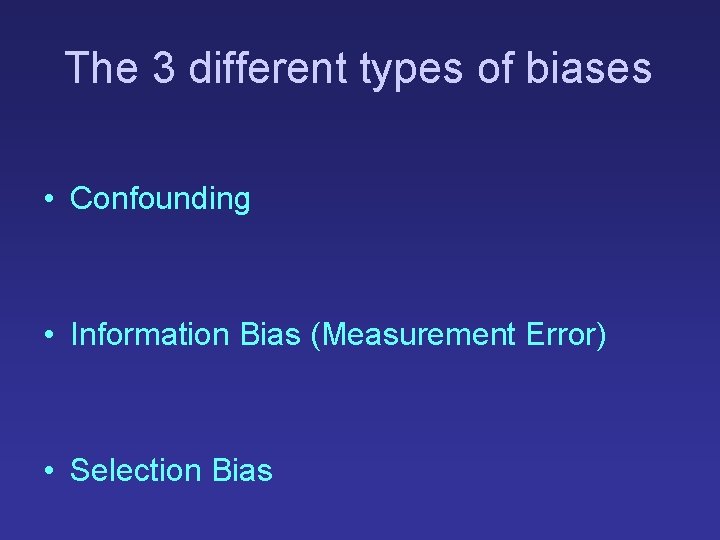 The 3 different types of biases

• Confounding

• Information Bias (Measurement Error)

• Selection Bias